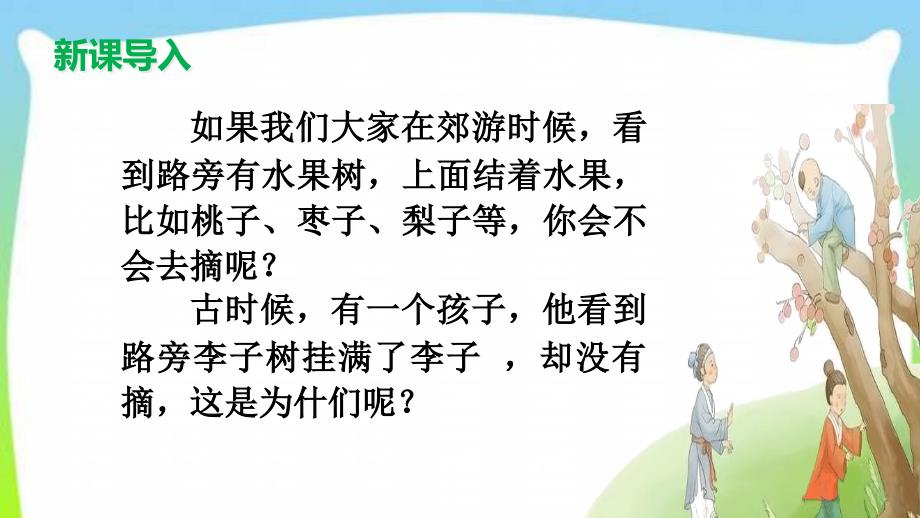 新课导入

如果我们大家在郊游时候，看到路旁有水果树，上面结着水果，比如桃子、枣子、梨子等，你会不会去摘呢？

古时候，有一个孩子，他看到路旁李子树挂满了李子 ，却没有摘，这是为什们呢？